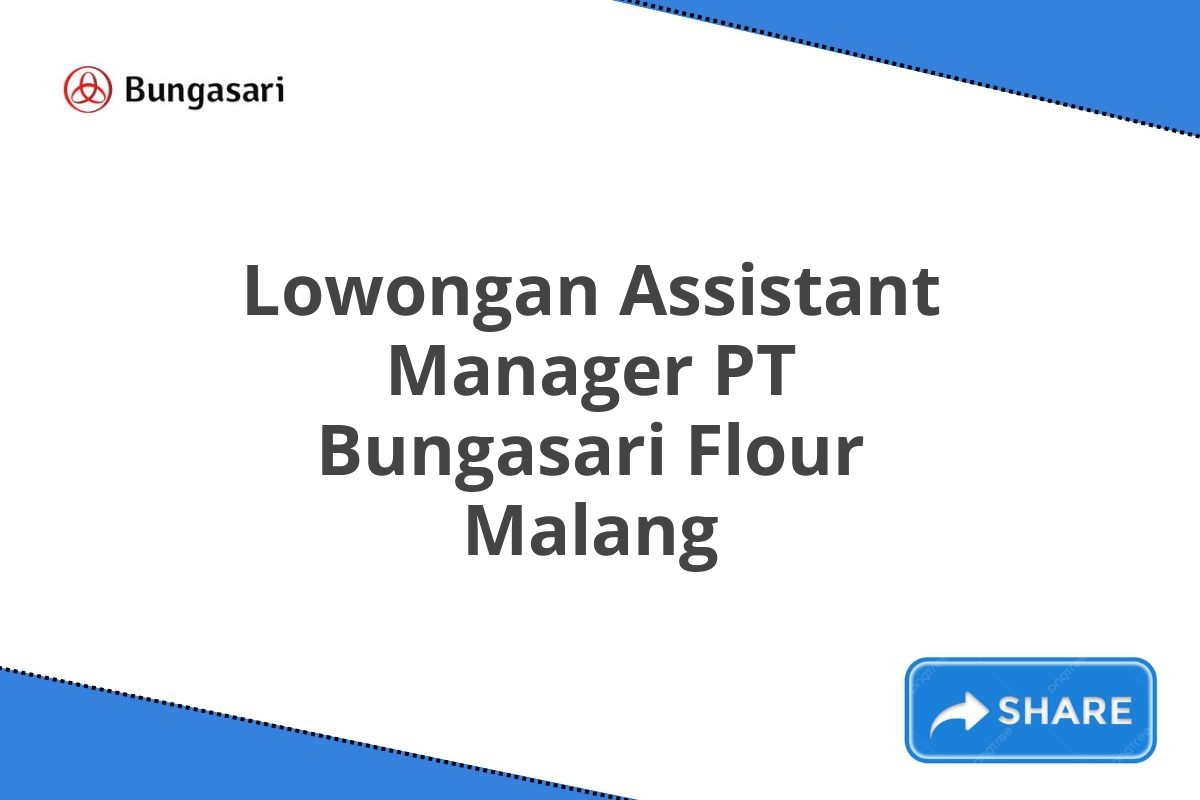 Bungasari

Lowongan Assistant Manager PT Bungasari Flour Malang

SHARE